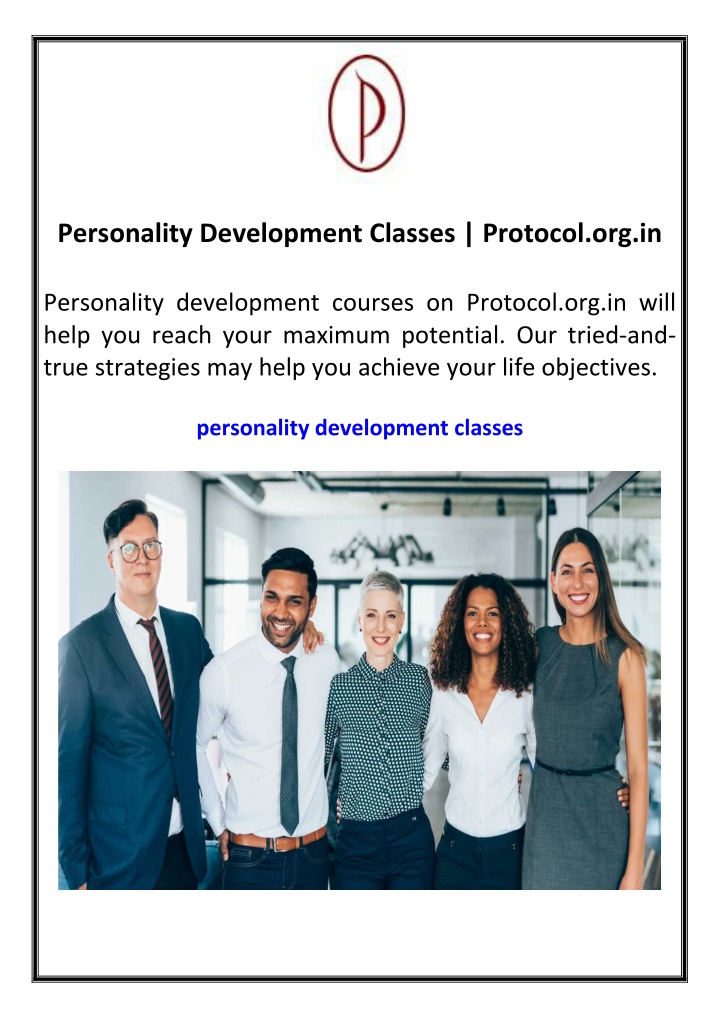 P

Personality Development Classes | Protocol.org.in

Personality development courses on Protocol.org.in will help you reach your maximum potential. Our tried-and-true strategies may help you achieve your life objectives.

personality development classes